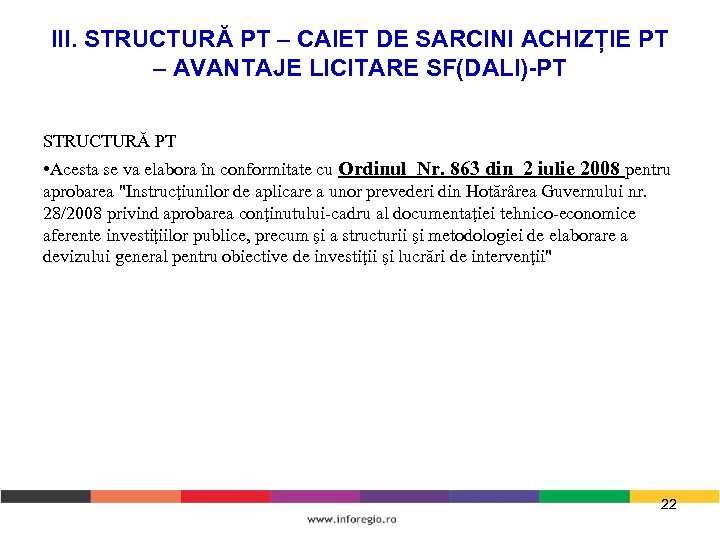 III. STRUCTURĂ PT – CAIET DE SARCINI ACHIZȚIE PT – AVANTAJE LICITARE SF(DALI)-PT

STRUCTURĂ PT

•Acesta se va elabora în conformitate cu Ordinul Nr. 863 din 2 iulie 2008 pentru aprobarea "Instrucţiunilor de aplicare a unor prevederi din Hotărârea Guvernului nr. 28/2008 privind aprobarea conţinutului-cadru al documentaţiei tehnico-economice aferente investiţiilor publice, precum şi a structurii şi metodologiei de elaborare a devizului general pentru obiective de investiţii şi lucrări de intervenţii"

22

www.inforegio.ro